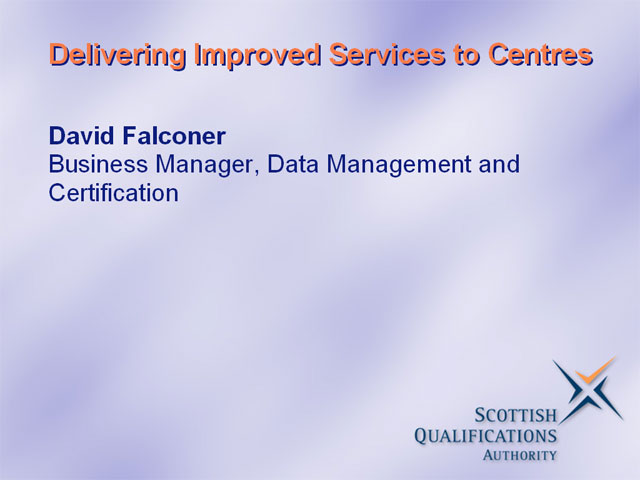 Delivering Improved Services to Centres

David Falconer
Business Manager, Data Management and Certification

SCOTTISH
QUALIFICATIONS
AUTHORITY